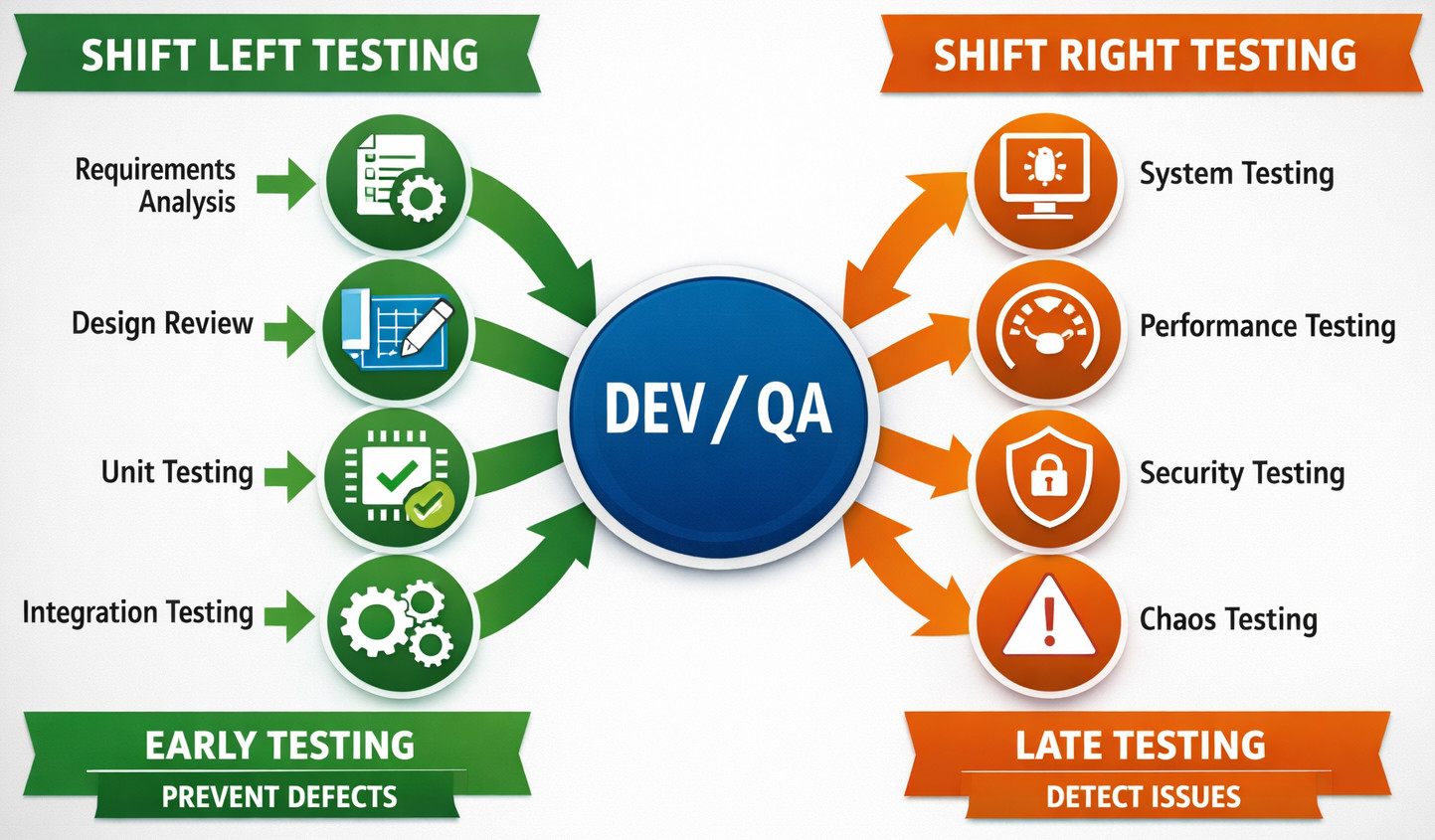 SHIFT LEFT TESTING

Requirements Analysis

Design Review

Unit Testing

Integration Testing

EARLY TESTING
PREVENT DEFECTS

DEV / QA

SHIFT RIGHT TESTING

System Testing

Performance Testing

Security Testing

Chaos Testing

LATE TESTING
DETECT ISSUES